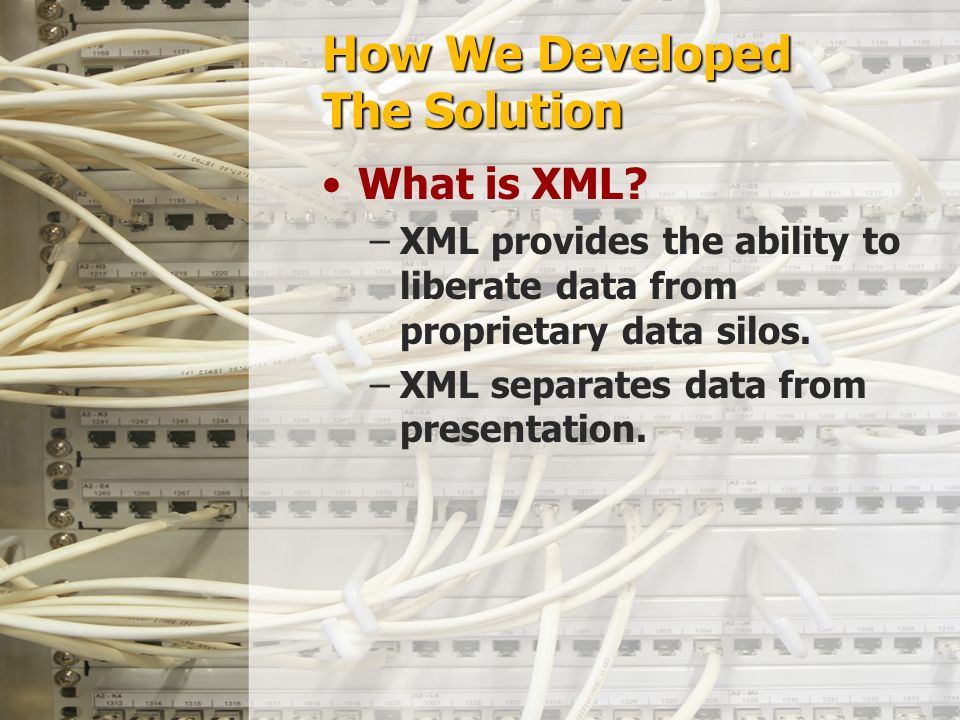 How We Developed The Solution

• What is XML?
– XML provides the ability to liberate data from proprietary data silos.
– XML separates data from presentation.